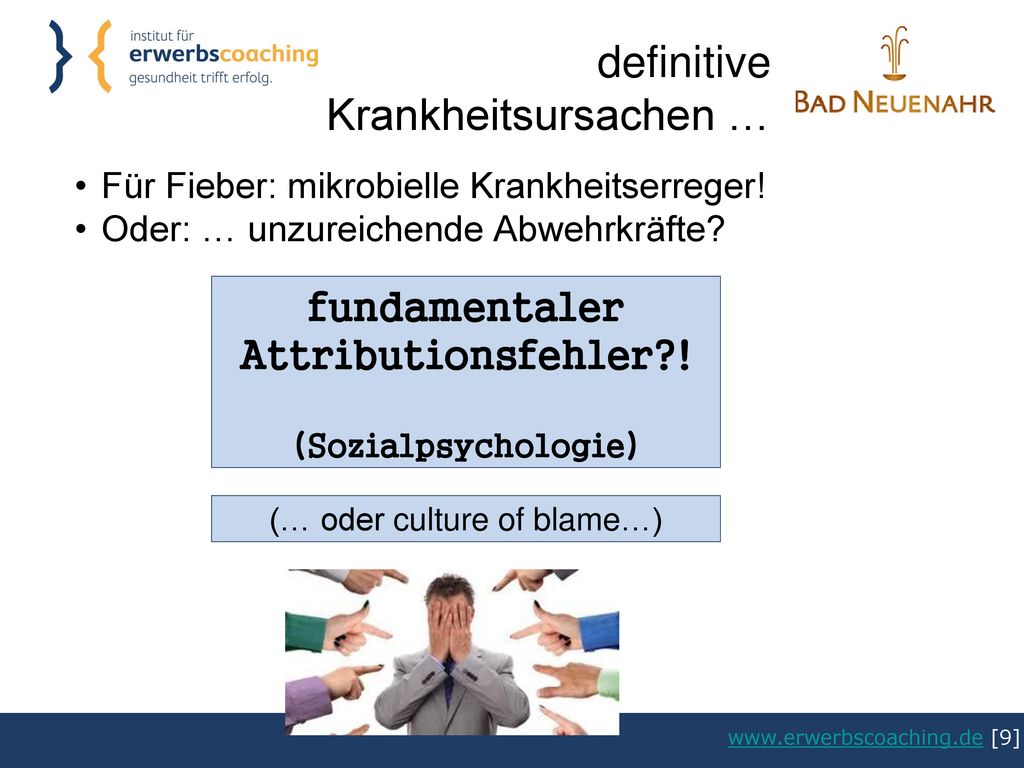 institut für
erwerbscoaching
gesundheit trifft erfolg.

definitive Krankheitsursachen …

BAD NEUENAHR

• Für Fieber: mikrobielle Krankheitserreger!
• Oder: … unzureichende Abwehrkräfte?

fundamentaler Attributionsfehler?!

(Sozialpsychologie)

(… oder culture of blame…)

www.erwerbscoaching.de [9]